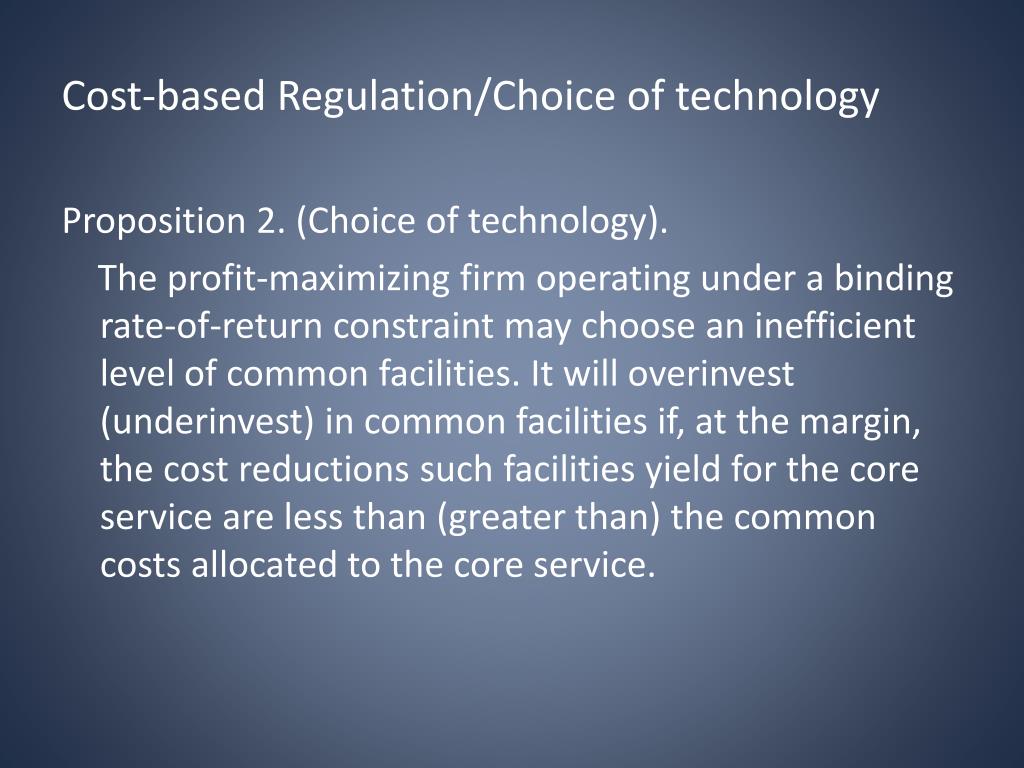 Cost-based Regulation/Choice of technology

Proposition 2. (Choice of technology).

The profit-maximizing firm operating under a binding rate-of-return constraint may choose an inefficient level of common facilities. It will overinvest (underinvest) in common facilities if, at the margin, the cost reductions such facilities yield for the core service are less than (greater than) the common costs allocated to the core service.